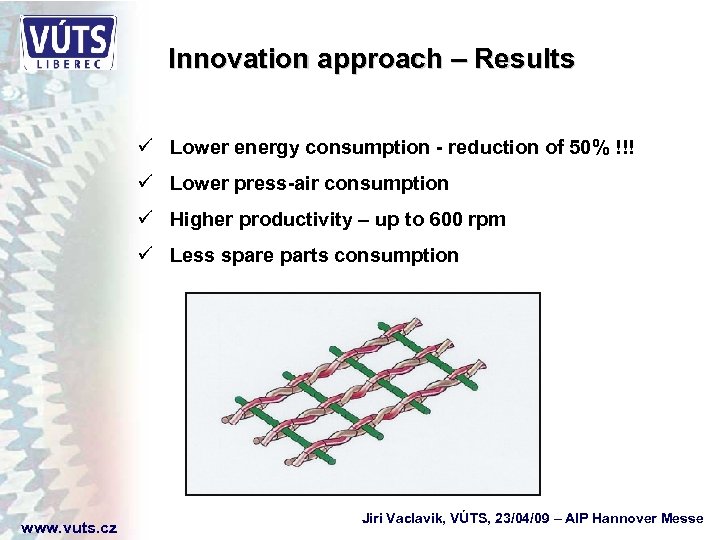 VÚTS
LIBEREC

Innovation approach – Results

✓ Lower energy consumption - reduction of 50% !!!
✓ Lower press-air consumption
✓ Higher productivity – up to 600 rpm
✓ Less spare parts consumption

www.vuts.cz

Jiri Vaclavik, VÚTS, 23/04/09 – AIP Hannover Messe